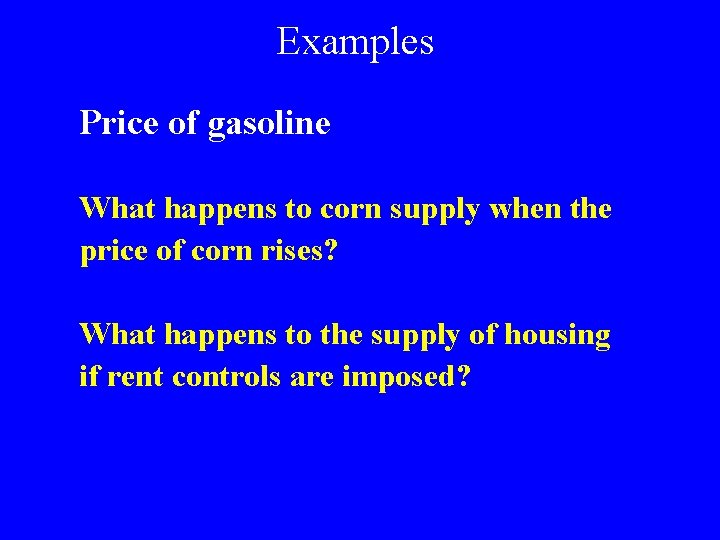 Examples

Price of gasoline

What happens to corn supply when the price of corn rises?

What happens to the supply of housing if rent controls are imposed?